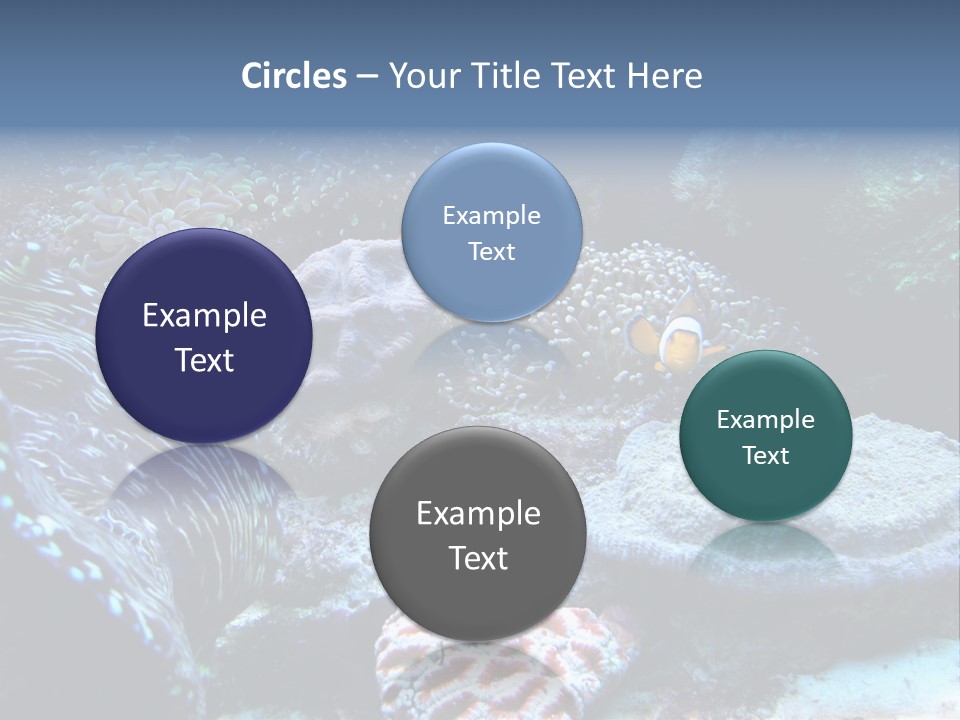 Circles – Your Title Text Here

Example Text

Example Text

Example Text

Example Text